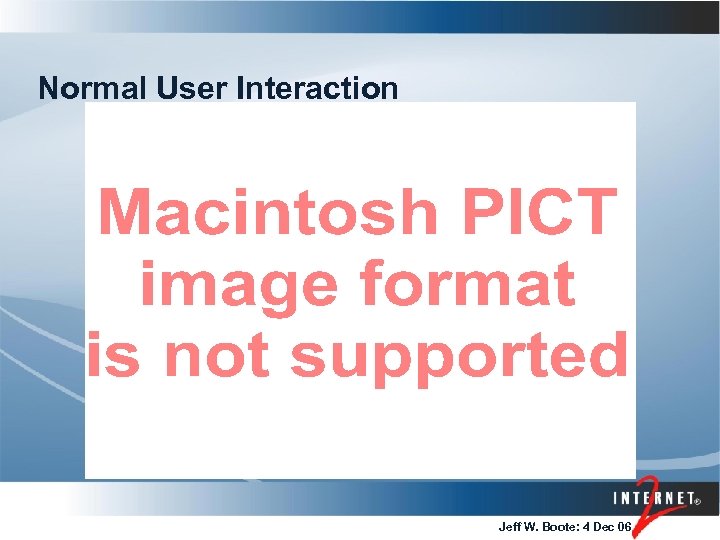 Normal User Interaction

Macintosh PICT image format is not supported

INTERNET® 2

Jeff W. Boote: 4 Dec 06